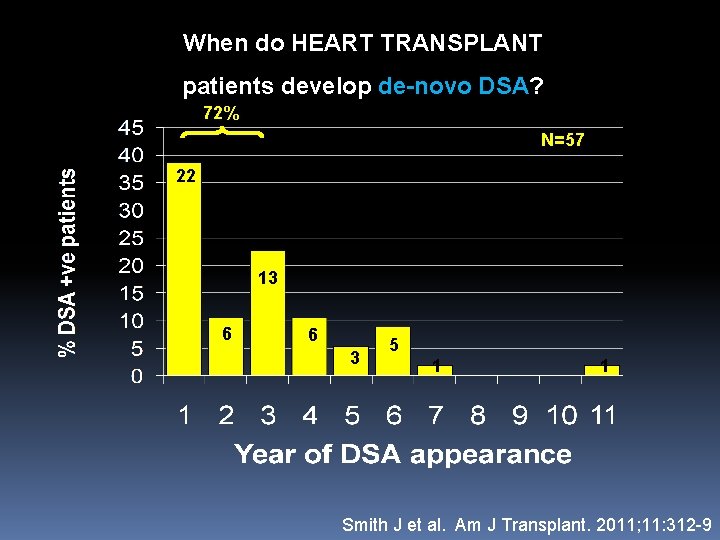 When do HEART TRANSPLANT patients develop de-novo DSA?

72%

N=57

% DSA +ve patients

45
40
35
30
25
20
15
10
5
0

22
6
13
6
3
5
1
1

1 2 3 4 5 6 7 8 9 10 11

Year of DSA appearance

Smith J et al. Am J Transplant. 2011;11:312-9